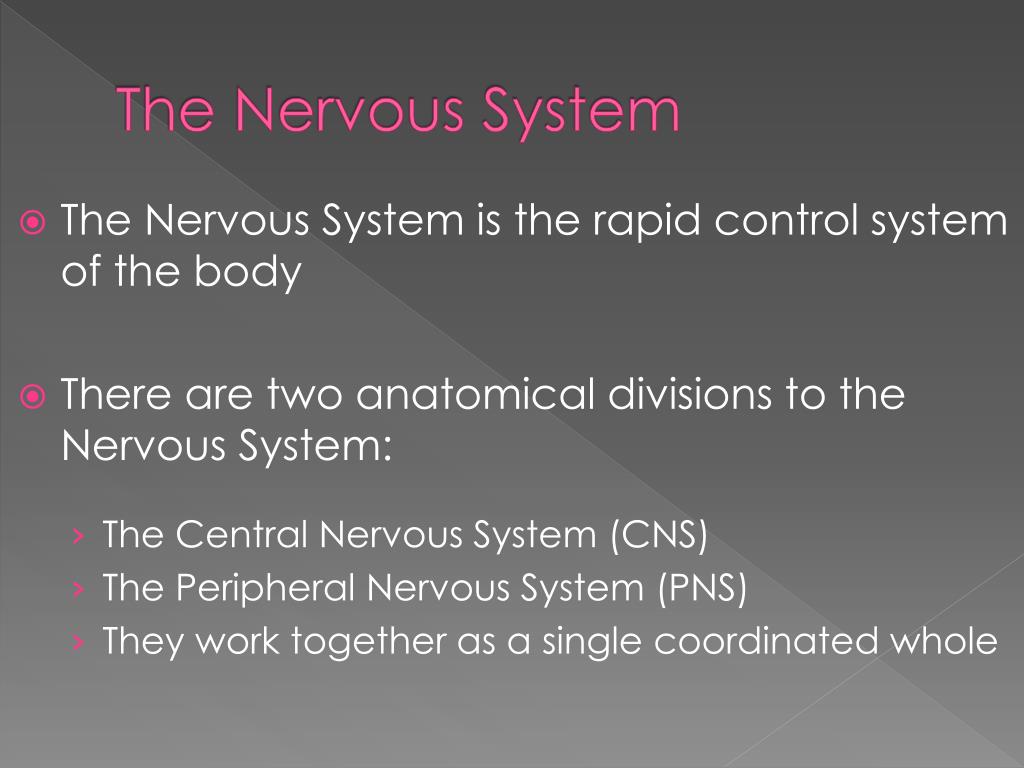 The Nervous System

The Nervous System is the rapid control system of the body

There are two anatomical divisions to the Nervous System:

› The Central Nervous System (CNS)
› The Peripheral Nervous System (PNS)
› They work together as a single coordinated whole